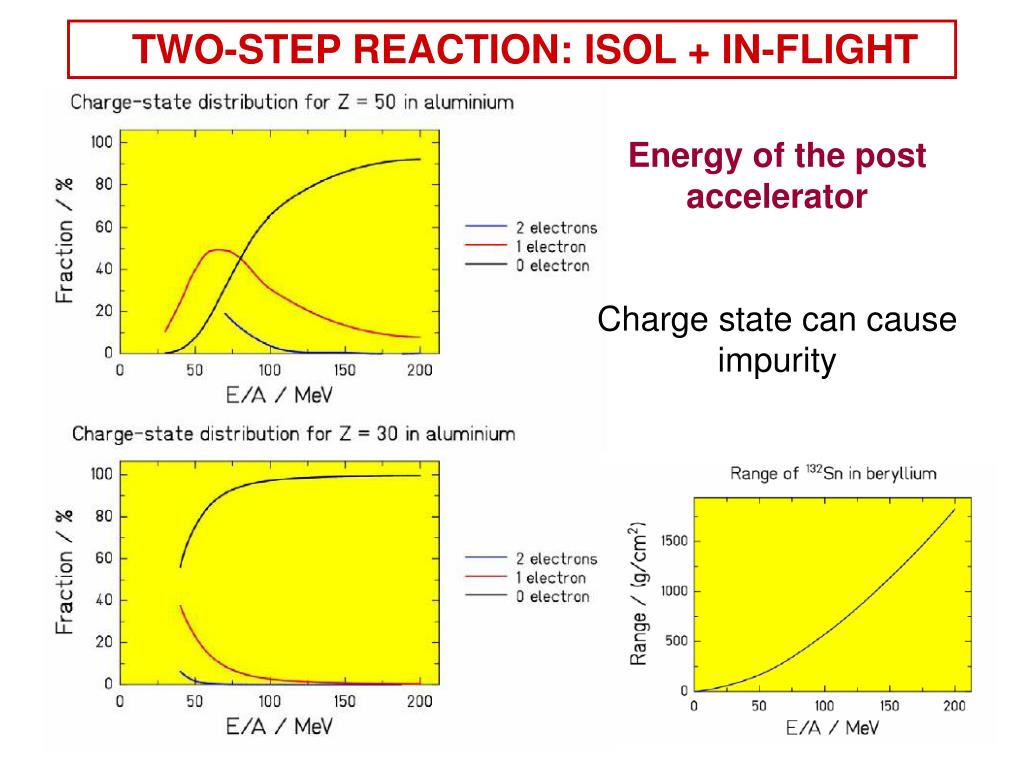 TWO-STEP REACTION: ISOL + IN-FLIGHT

Charge-state distribution for Z = 50 in aluminium

Fraction / %

100
80
60
40
20
0

0 50 100 150 200

E/A / MeV

2 electrons
1 electron
0 electron

Energy of the post accelerator

Charge state can cause impurity

Charge-state distribution for Z = 30 in aluminium

Fraction / %

100
80
60
40
20
0

0 50 100 150 200

E/A / MeV

2 electrons
1 electron
0 electron

Range of $^{132}$Sn in beryllium

Range / (g/cm$^2$)

1500
1000
500
0

0 50 100 150 200

E/A / MeV